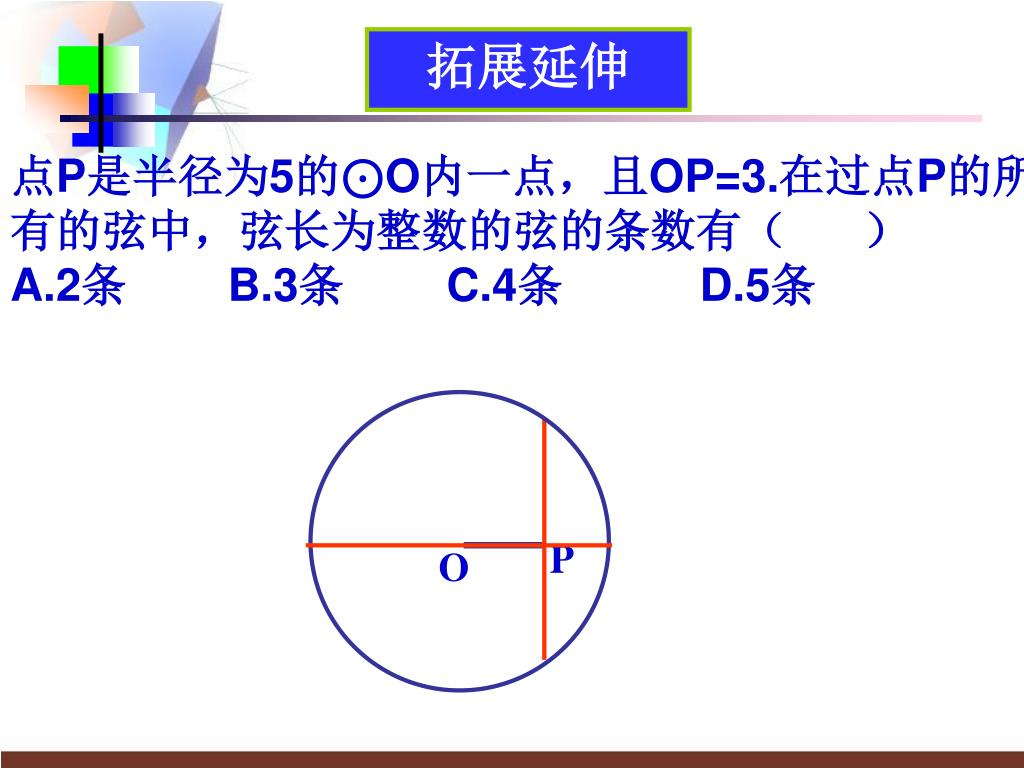 拓展延伸

点P是半径为5的⊙O内一点，且OP=3.在过点P的所有的弦中，弦长为整数的弦的条数有（　　）
A.2条　　B.3条　　C.4条　　D.5条

O
P